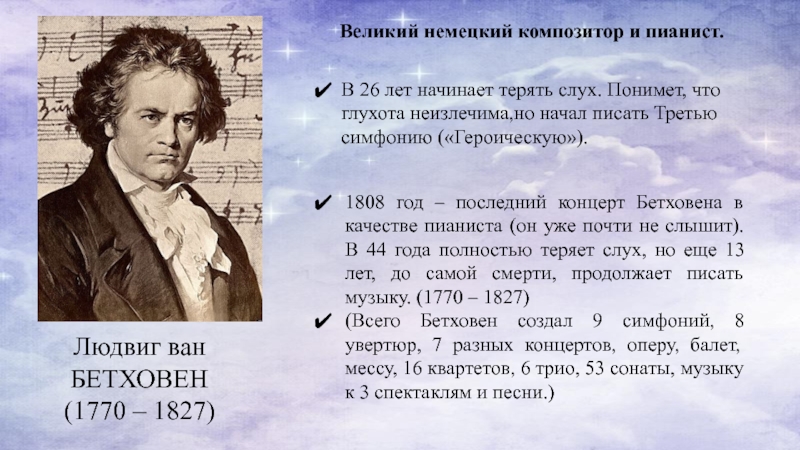 Великий немецкий композитор и пианист.

✔ В 26 лет начинает терять слух. Понимет, что глухота неизлечима,но начал писать Третью симфонию («Героическую»).

✔ 1808 год – последний концерт Бетховена в качестве пианиста (он уже почти не слышит). В 44 года полностью теряет слух, но еще 13 лет, до самой смерти, продолжает писать музыку. (1770 – 1827)

✔ (Всего Бетховен создал 9 симфоний, 8 увертюр, 7 разных концертов, оперу, балет, мессу, 16 квартетов, 6 трио, 53 сонаты, музыку к 3 спектаклям и песни.)

Людвиг ван БЕТХОВЕН (1770 – 1827)